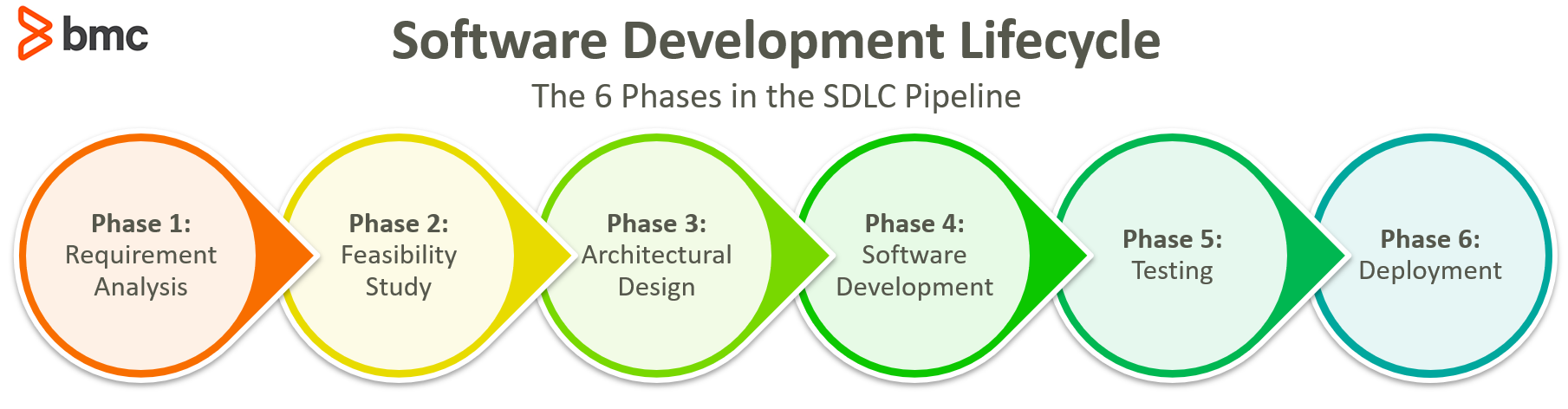 bmc

Software Development Lifecycle

The 6 Phases in the SDLC Pipeline

Phase 1:
Requirement Analysis

Phase 2:
Feasibility Study

Phase 3:
Architectural Design

Phase 4:
Software Development

Phase 5:
Testing

Phase 6:
Deployment